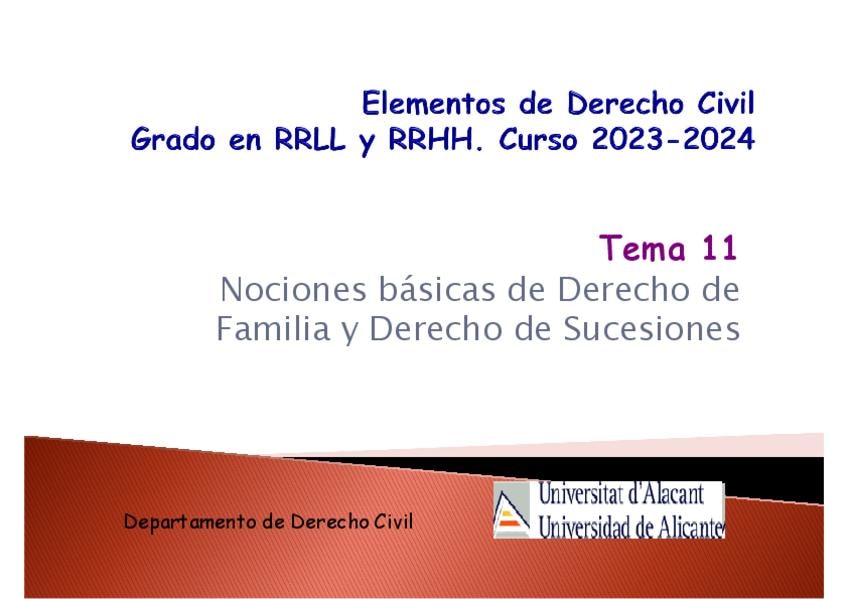 Elementos de Derecho Civil
Grado en RRLL y RRHH. Curso 2023-2024

Tema 11
Nociones básicas de Derecho de Familia y Derecho de Sucesiones

Departamento de Derecho Civil

Universitat d'Alacant
Universidad de Alicante